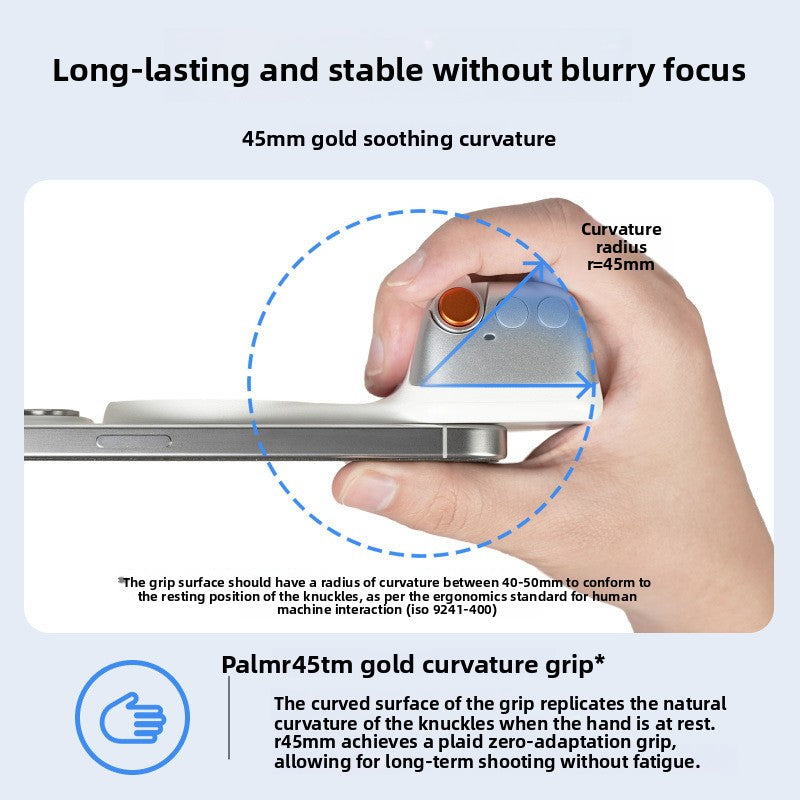 Long-lasting and stable without blurry focus

45mm gold soothing curvature

Curvature radius r=45mm

*The grip surface should have a radius of curvature between 40-50mm to conform to the resting position of the knuckles, as per the ergonomics standard for human machine interaction (iso 9241-400)

Palmr45tm gold curvature grip*

The curved surface of the grip replicates the natural curvature of the knuckles when the hand is at rest. r45mm achieves a plaid zero-adaptation grip, allowing for long-term shooting without fatigue.